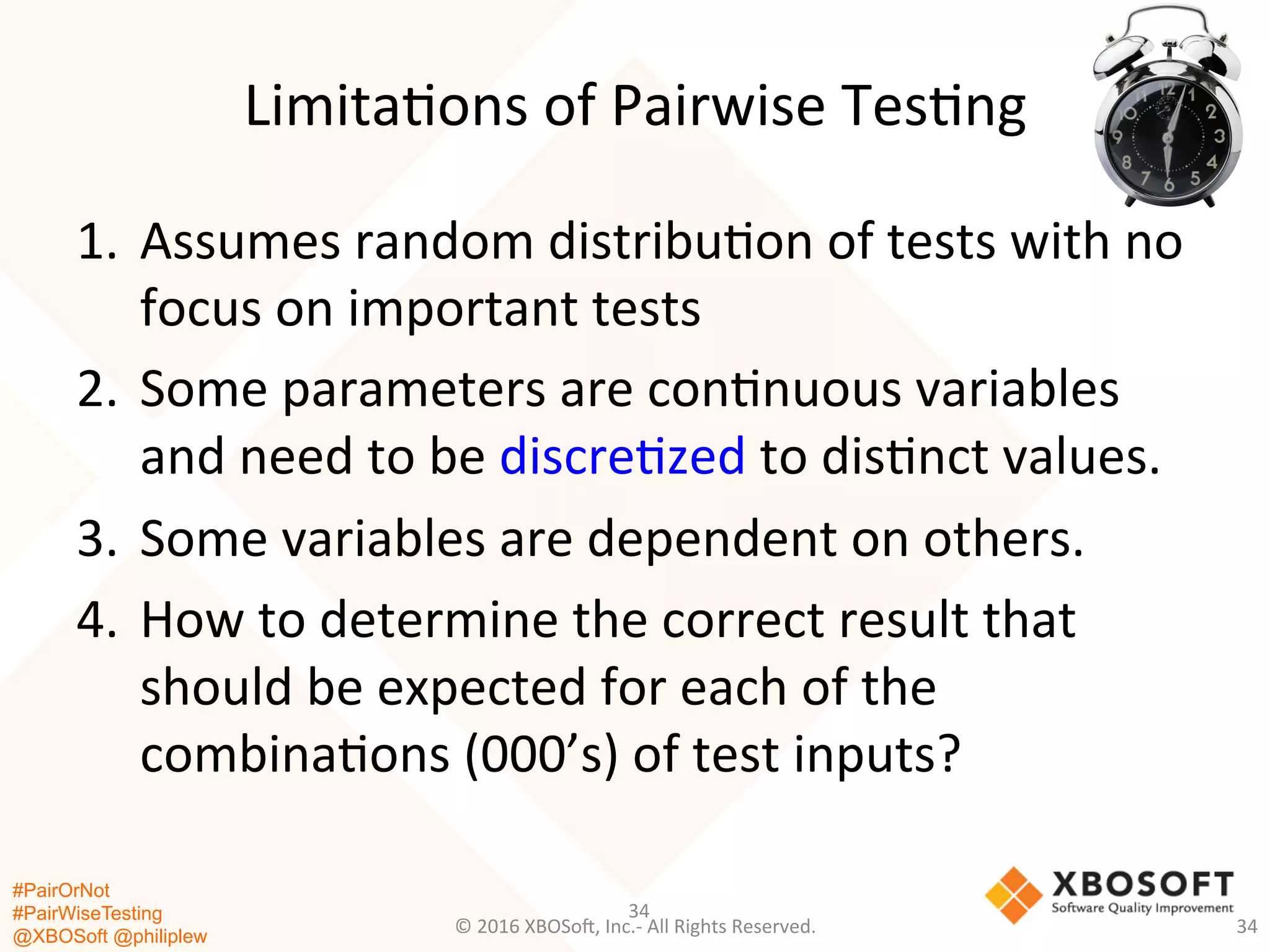 Limitations of Pairwise Testing

1. Assumes random distribution of tests with no focus on important tests
2. Some parameters are continuous variables and need to be discretized to distinct values.
3. Some variables are dependent on others.
4. How to determine the correct result that should be expected for each of the combinations (000's) of test inputs?

#PairOrNot
#PairWiseTesting
@XBOSoft @philiplew

34
© 2016 XBOSoft, Inc.- All Rights Reserved.

XBOSOFT
Software Quality Improvement

34